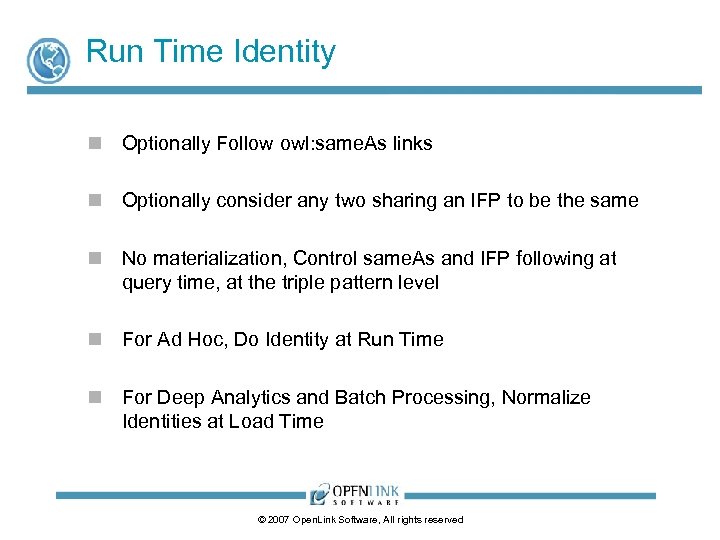 Run Time Identity

Optionally Follow owl:sameAs links

Optionally consider any two sharing an IFP to be the same

No materialization, Control sameAs and IFP following at query time, at the triple pattern level

For Ad Hoc, Do Identity at Run Time

For Deep Analytics and Batch Processing, Normalize Identities at Load Time

OPENLINK SOFTWARE

© 2007 OpenLink Software, All rights reserved